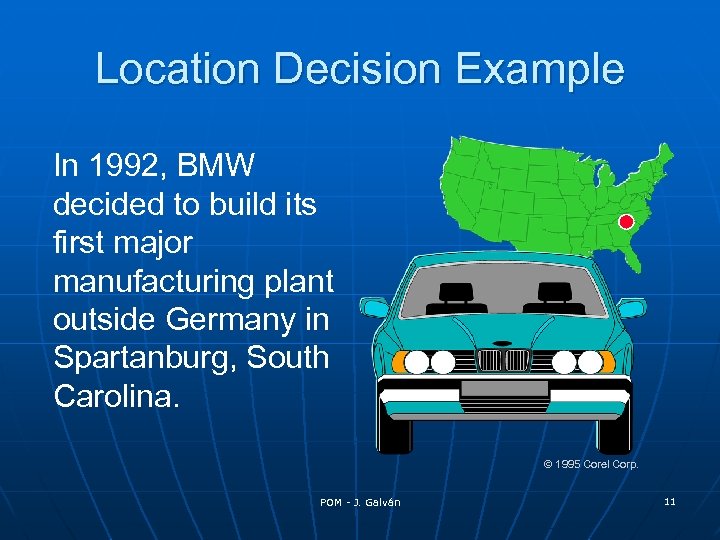 Location Decision Example

In 1992, BMW decided to build its first major manufacturing plant outside Germany in Spartanburg, South Carolina.

© 1995 Corel Corp.

POM - J. Galván

11